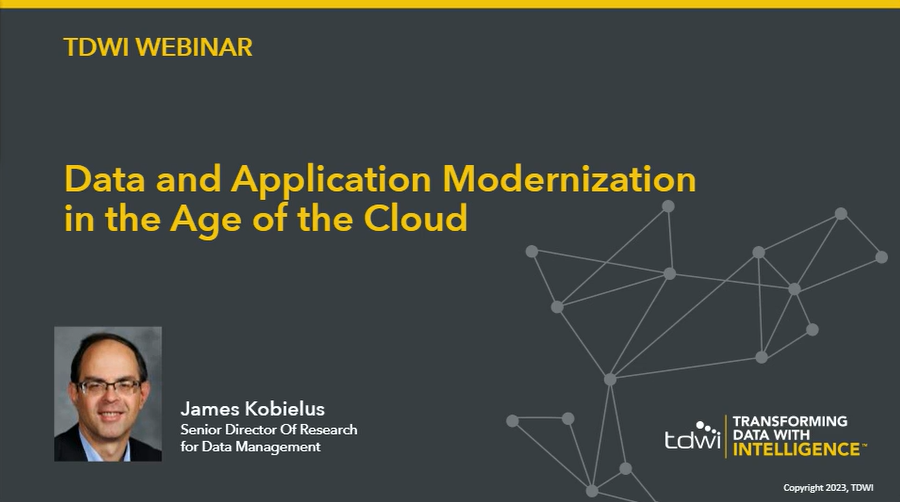 TDWI WEBINAR

Data and Application Modernization in the Age of the Cloud

James Kobielus
Senior Director Of Research for Data Management

tdwi TRANSFORMING DATA WITH INTELLIGENCE™

Copyright 2023, TDWI